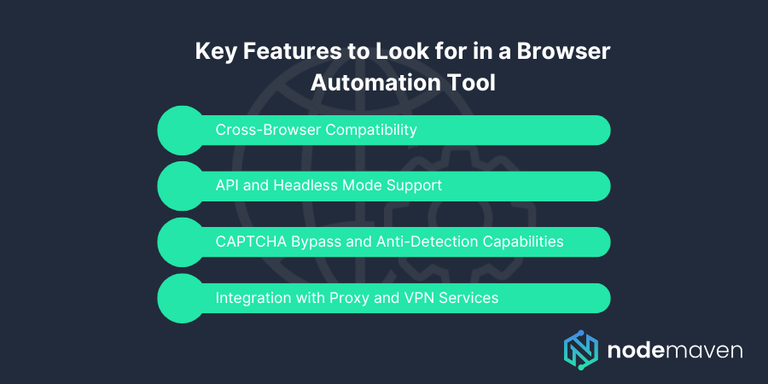 Key Features to Look for in a Browser Automation Tool

Cross-Browser Compatibility

API and Headless Mode Support

CAPTCHA Bypass and Anti-Detection Capabilities

Integration with Proxy and VPN Services

nodemaven